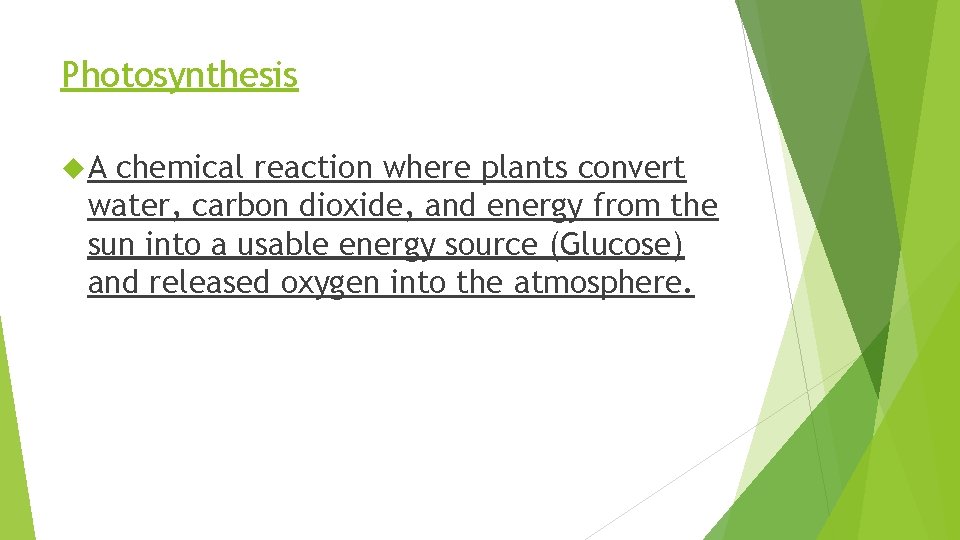 Photosynthesis

A chemical reaction where plants convert water, carbon dioxide, and energy from the sun into a usable energy source (Glucose) and released oxygen into the atmosphere.